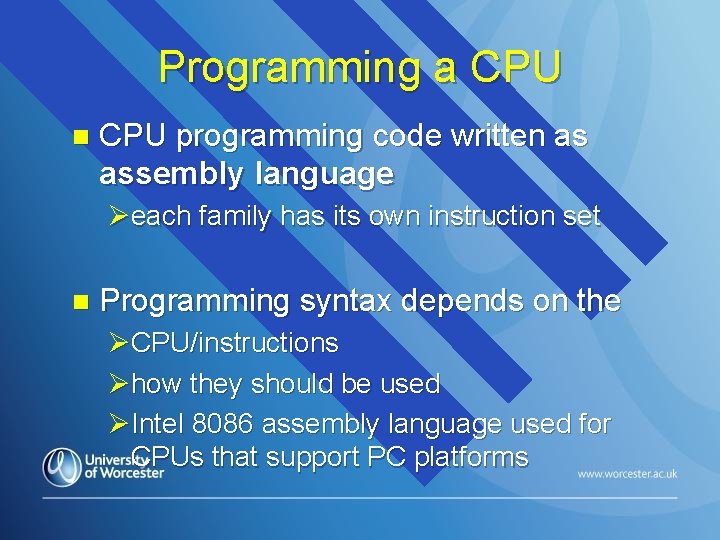 Programming a CPU

CPU programming code written as assembly language

each family has its own instruction set

Programming syntax depends on the

CPU/instructions

how they should be used

Intel 8086 assembly language used for CPUs that support PC platforms

University of Worcester

www.worcester.ac.uk